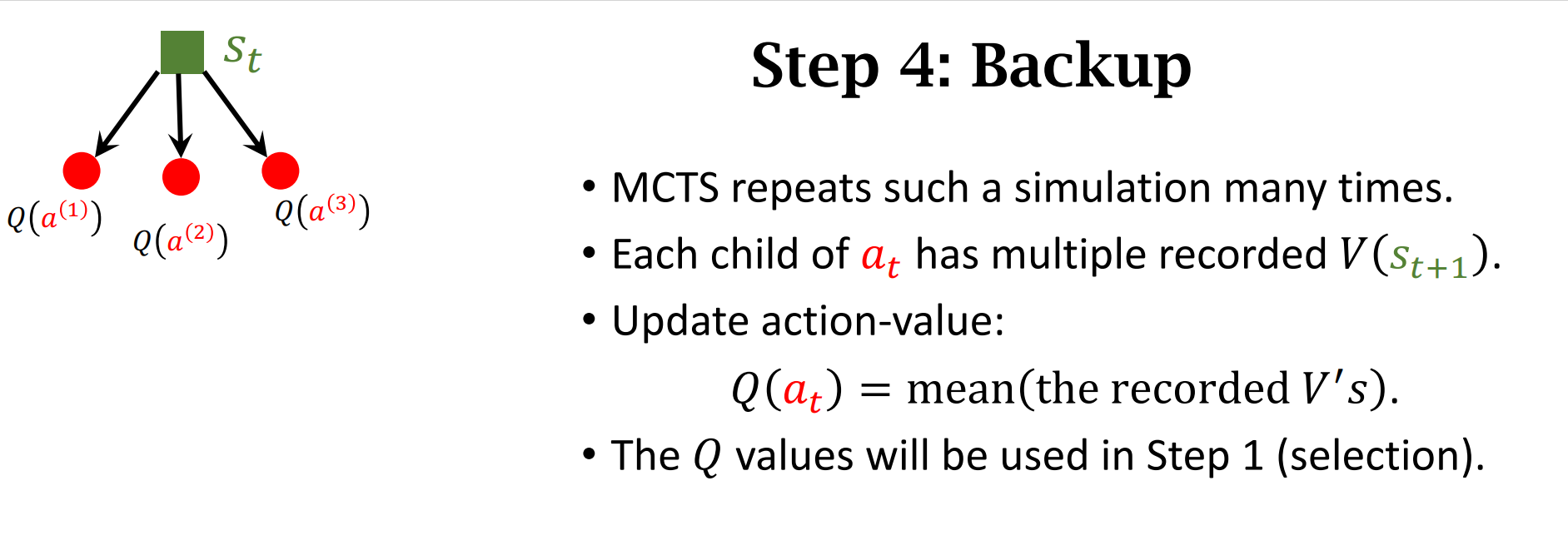 $s_t$

$Q(a^{(1)})$ $Q(a^{(2)})$ $Q(a^{(3)})$

Step 4: Backup

• MCTS repeats such a simulation many times.

• Each child of $a_t$ has multiple recorded $V(s_{t+1})$.

• Update action-value:

$Q(a_t) = \text{mean}(\text{the recorded } V's).$

• The $Q$ values will be used in Step 1 (selection).